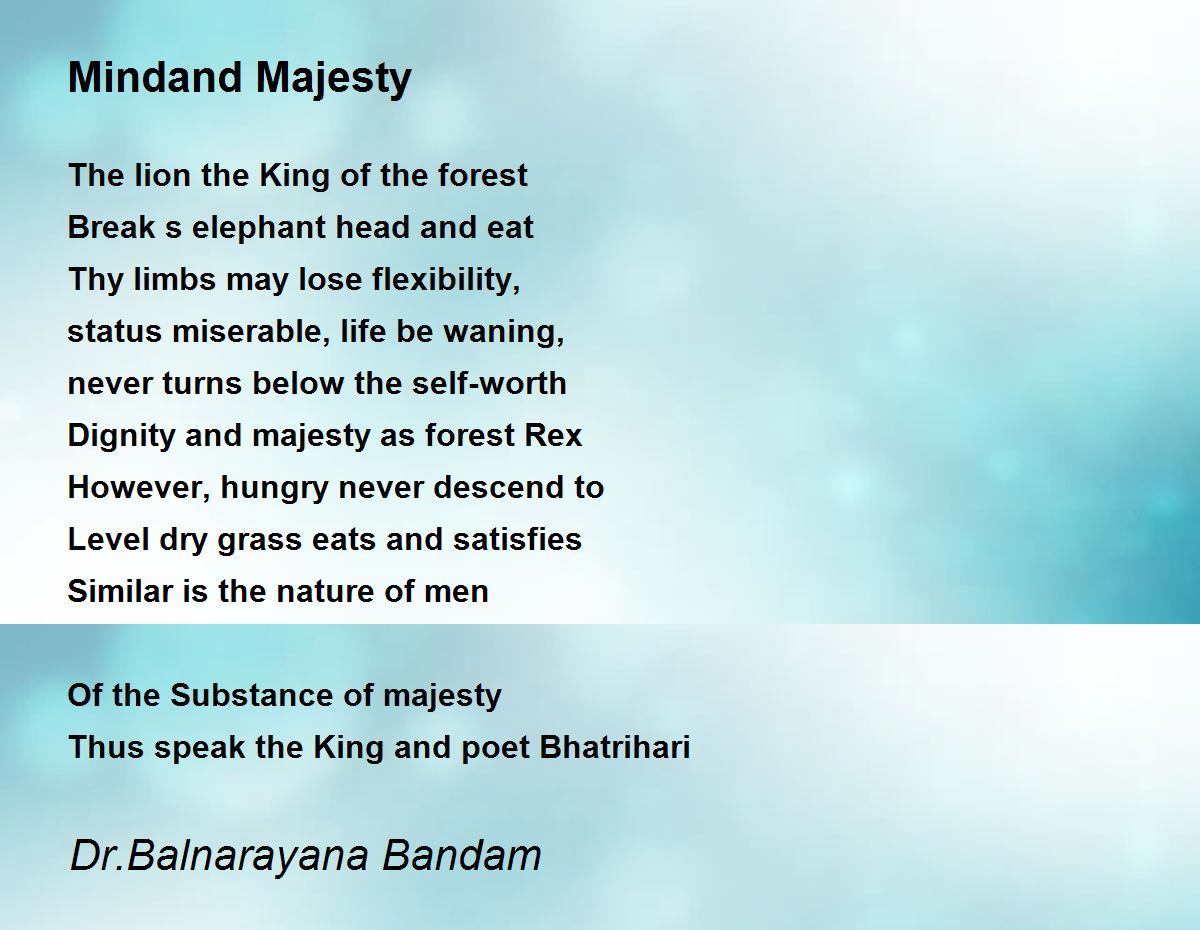 Mindand Majesty

The lion the King of the forest
Break s elephant head and eat
Thy limbs may lose flexibility,
status miserable, life be waning,
never turns below the self-worth
Dignity and majesty as forest Rex
However, hungry never descend to
Level dry grass eats and satisfies
Similar is the nature of men

Of the Substance of majesty
Thus speak the King and poet Bhatrihari

Dr.Balnarayana Bandam